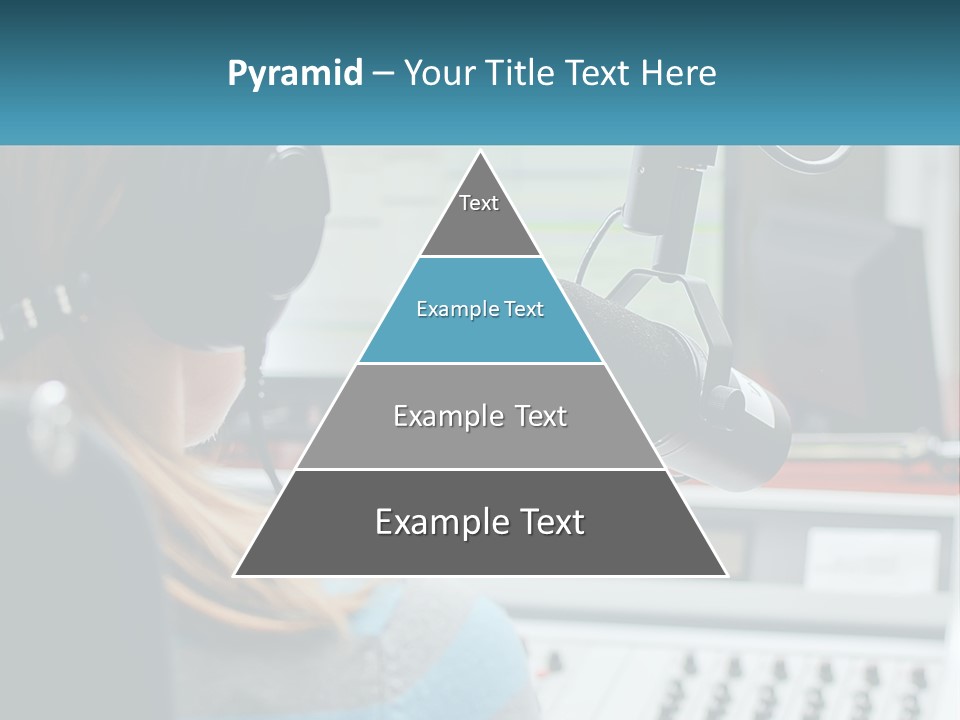 Pyramid – Your Title Text Here

Text

Example Text

Example Text

Example Text